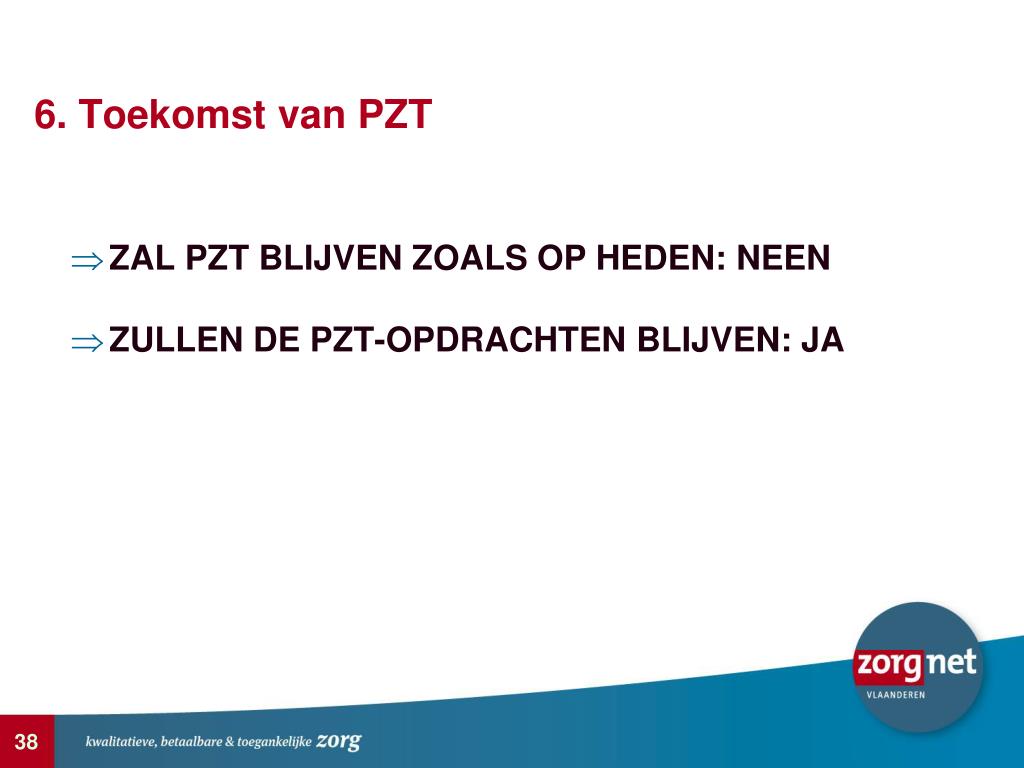 6. Toekomst van PZT

$\Rightarrow$ ZAL PZT BLIJVEN ZOALS OP HEDEN: NEEN

$\Rightarrow$ ZULLEN DE PZT-OPDRACHTEN BLIJVEN: JA

zorgnet VLAANDEREN

38

kwalitatieve, betaalbare & toegankelijke zorg